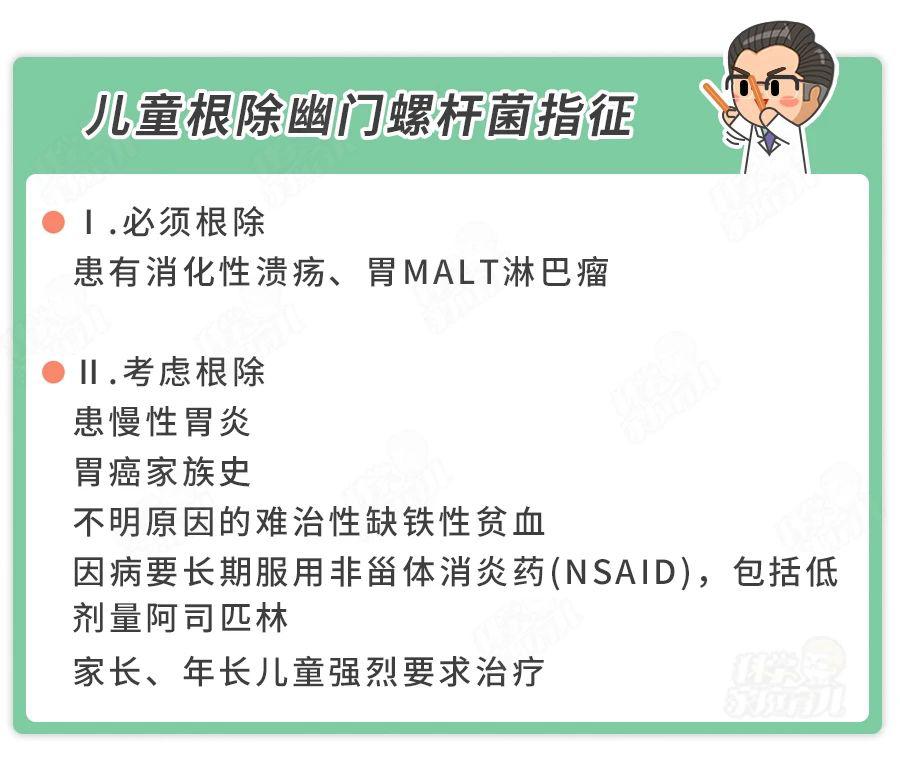 儿童根除幽门螺杆菌指征

Ⅰ.必须根除

患有消化性溃疡、胃MALT淋巴瘤

Ⅱ.考虑根除

患慢性胃炎

胃癌家族史

不明原因的难治性缺铁性贫血

因病要长期服用非甾体消炎药(NSAID)，包括低剂量阿司匹林

家长、年长儿童强烈要求治疗